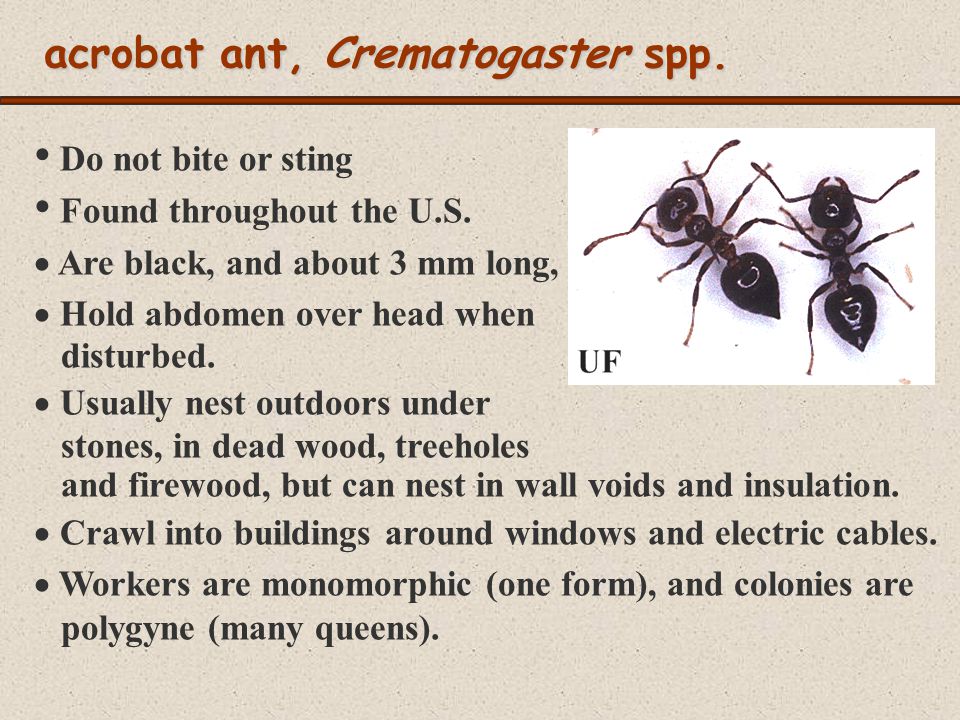 acrobat ant, Crematogaster spp.

• Do not bite or sting

• Found throughout the U.S.

• Are black, and about 3 mm long,

• Hold abdomen over head when disturbed.

UF

• Usually nest outdoors under stones, in dead wood, treeholes and firewood, but can nest in wall voids and insulation.

• Crawl into buildings around windows and electric cables.

• Workers are monomorphic (one form), and colonies are polygyne (many queens).